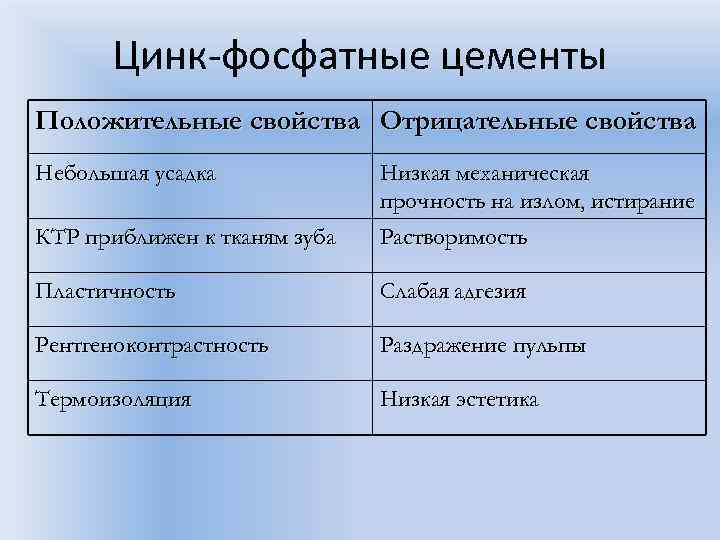 Цинк-фосфатные цементы

| Положительные свойства | Отрицательные свойства |
|---|---|
| Небольшая усадка | Низкая механическая прочность на излом, истирание |
| КТР приближен к тканям зуба | Растворимость |
| Пластичность | Слабая адгезия |
| Рентгеноконтрастность | Раздражение пульпы |
| Термоизоляция | Низкая эстетика |